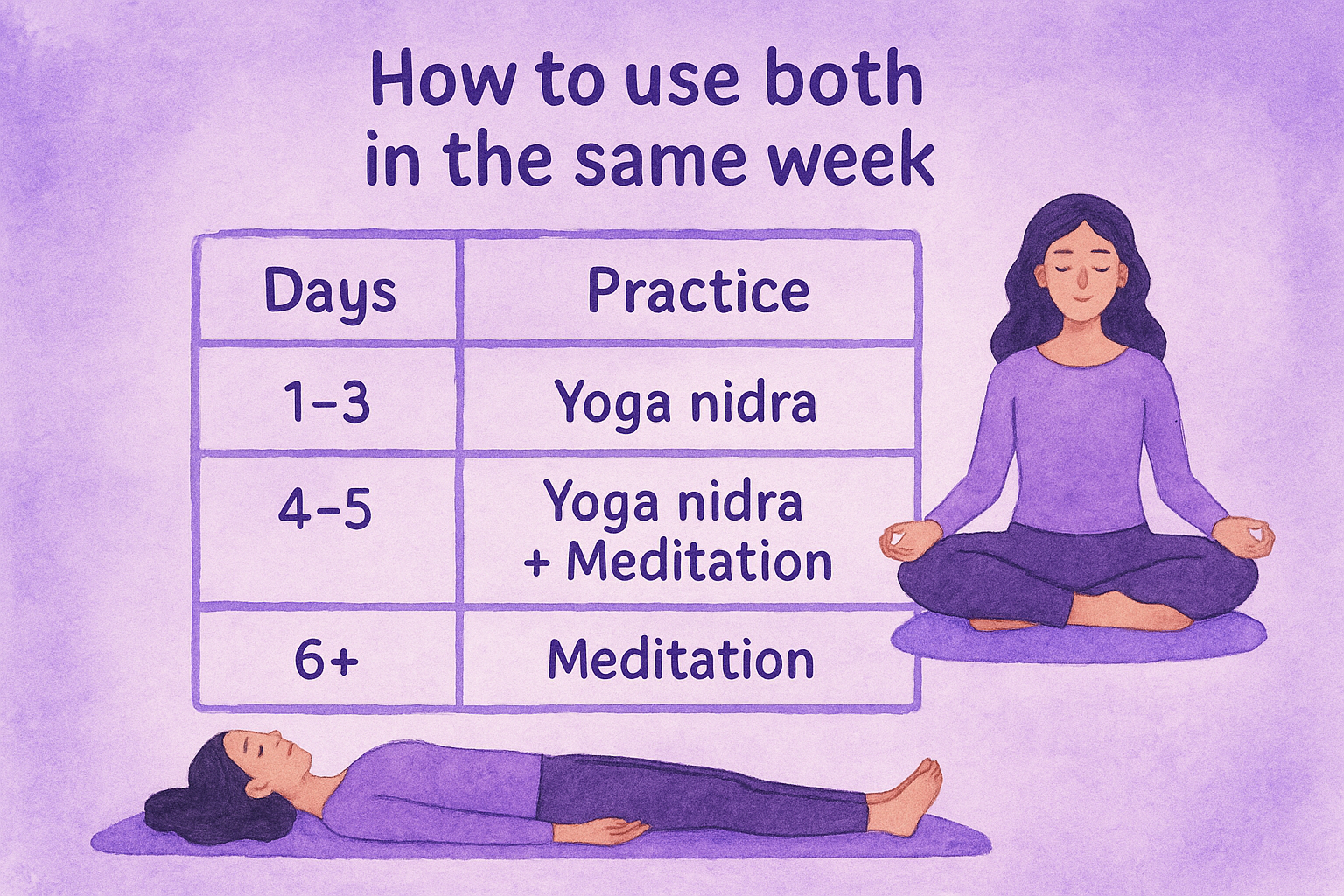 How to use both in the same week

| Days | Practice |
|---|---|
| 1–3 | Yoga nidra |
| 4–5 | Yoga nidra + Meditation |
| 6+ | Meditation |